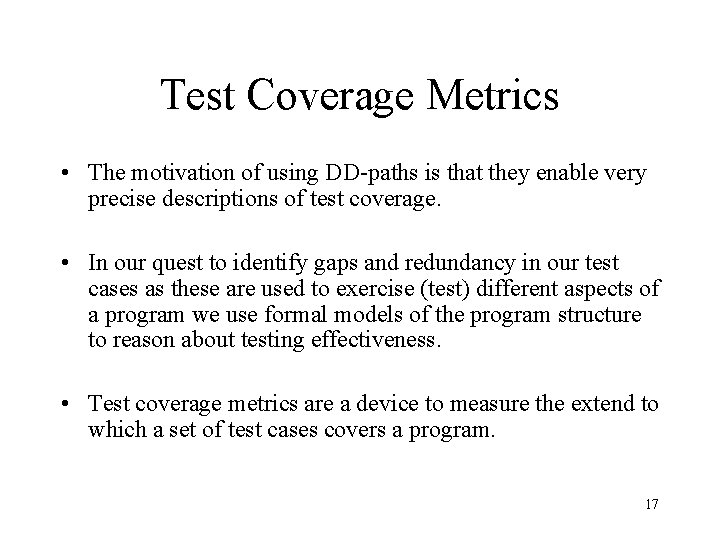 Test Coverage Metrics

• The motivation of using DD-paths is that they enable very precise descriptions of test coverage.

• In our quest to identify gaps and redundancy in our test cases as these are used to exercise (test) different aspects of a program we use formal models of the program structure to reason about testing effectiveness.

• Test coverage metrics are a device to measure the extend to which a set of test cases covers a program.

17